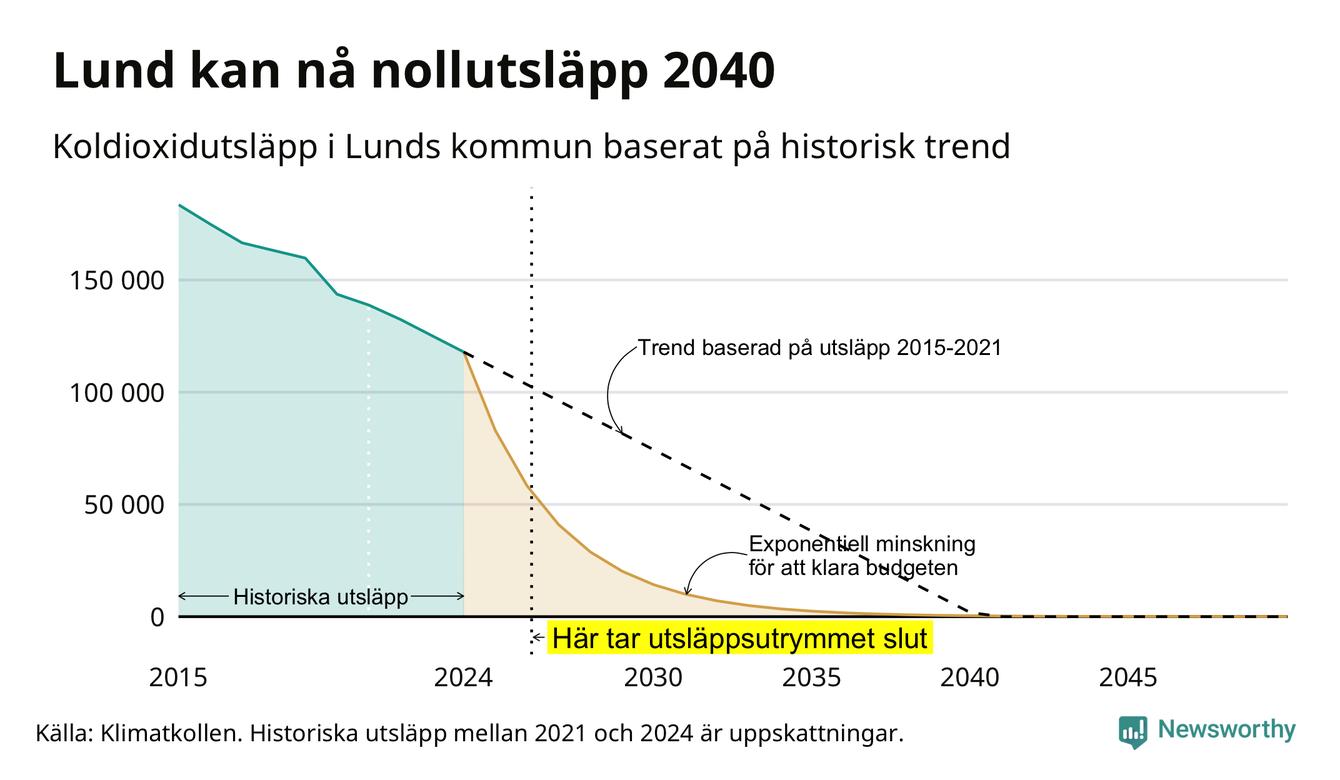 Lund kan nå nollutsläpp 2040

Koldioxidutsläpp i Lunds kommun baserat på historisk trend

150 000
100 000
50 000
0

Trend baserad på utsläpp 2015-2021

Exponentiell minskning för att klara budgeten

Historiska utsläpp

Här tar utsläppsutrymmet slut

2015
2024
2030
2035
2040
2045

Källa: Klimatkollen. Historiska utsläpp mellan 2021 och 2024 är uppskattningar.

Newsworthy